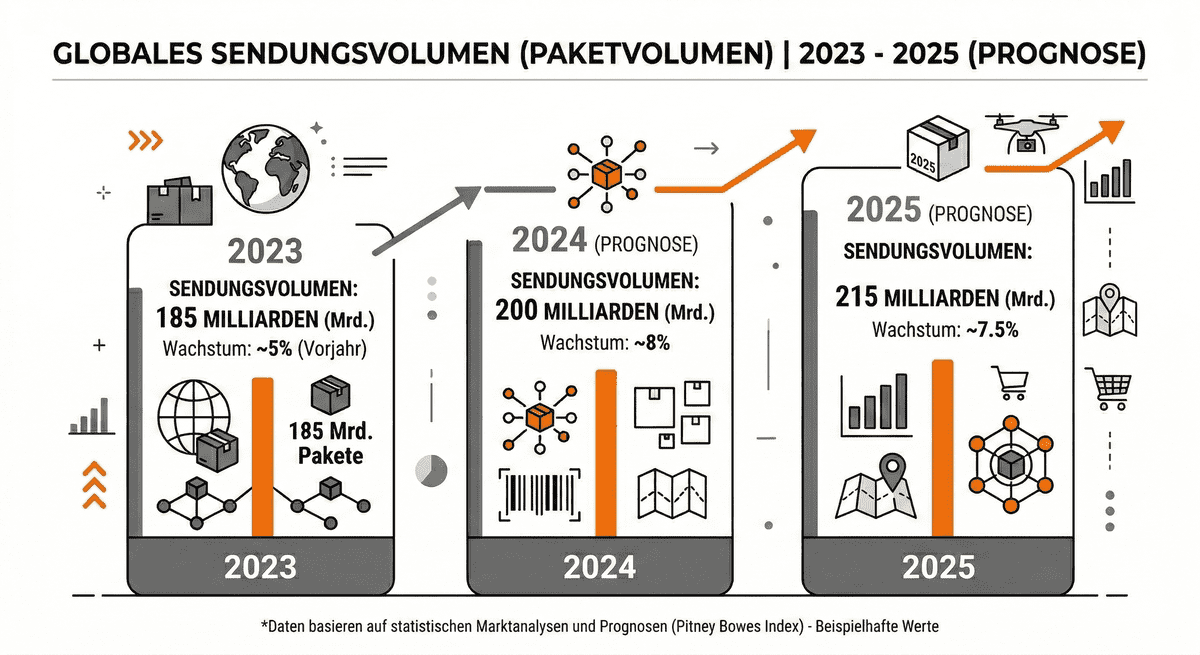 GLOBALES SENDUNGSVOLUMEN (PAKETVOLUMEN) | 2023 - 2025 (PROGNOSE)

2023
SENDUNGSVOLUMEN:
185 MILLIARDEN (Mrd.)
Wachstum: ~5% (Vorjahr)
185 Mrd. Pakete
2023

2024 (PROGNOSE)
SENDUNGSVOLUMEN:
200 MILLIARDEN (Mrd.)
Wachstum: ~8%
2024

2025
2025 (PROGNOSE)
SENDUNGSVOLUMEN:
215 MILLIARDEN (Mrd.)
Wachstum: ~7.5%
2025

*Daten basieren auf statistischen Marktanalysen und Prognosen (Pitney Bowes Index) - Beispielhafte Werte